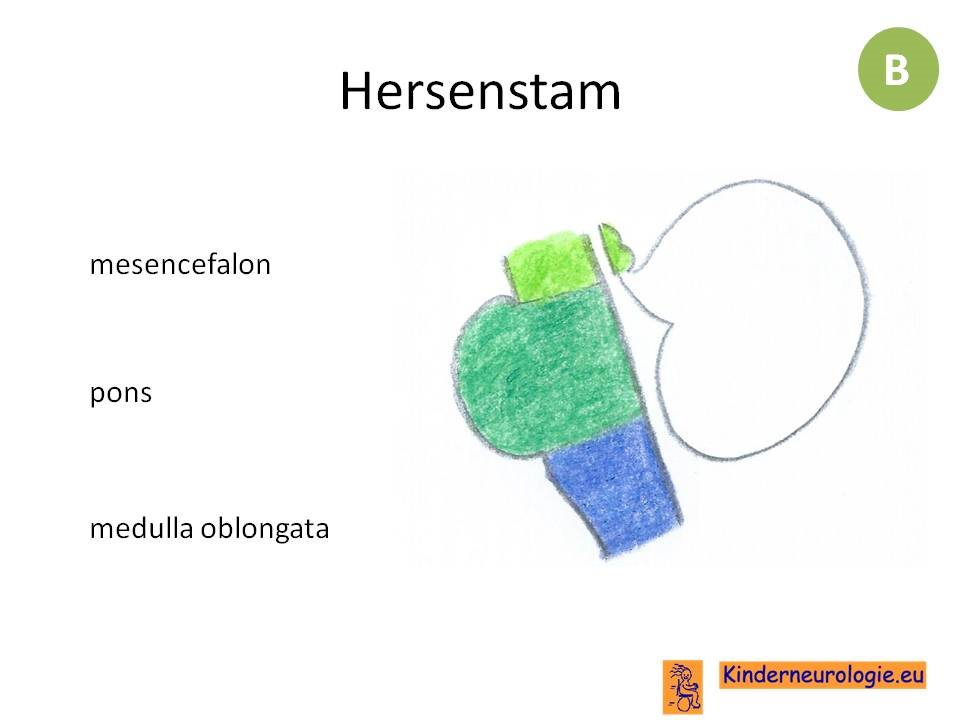 Hersenstam

B

mesencefalon

pons

medulla oblongata

Kinderneurologie.eu